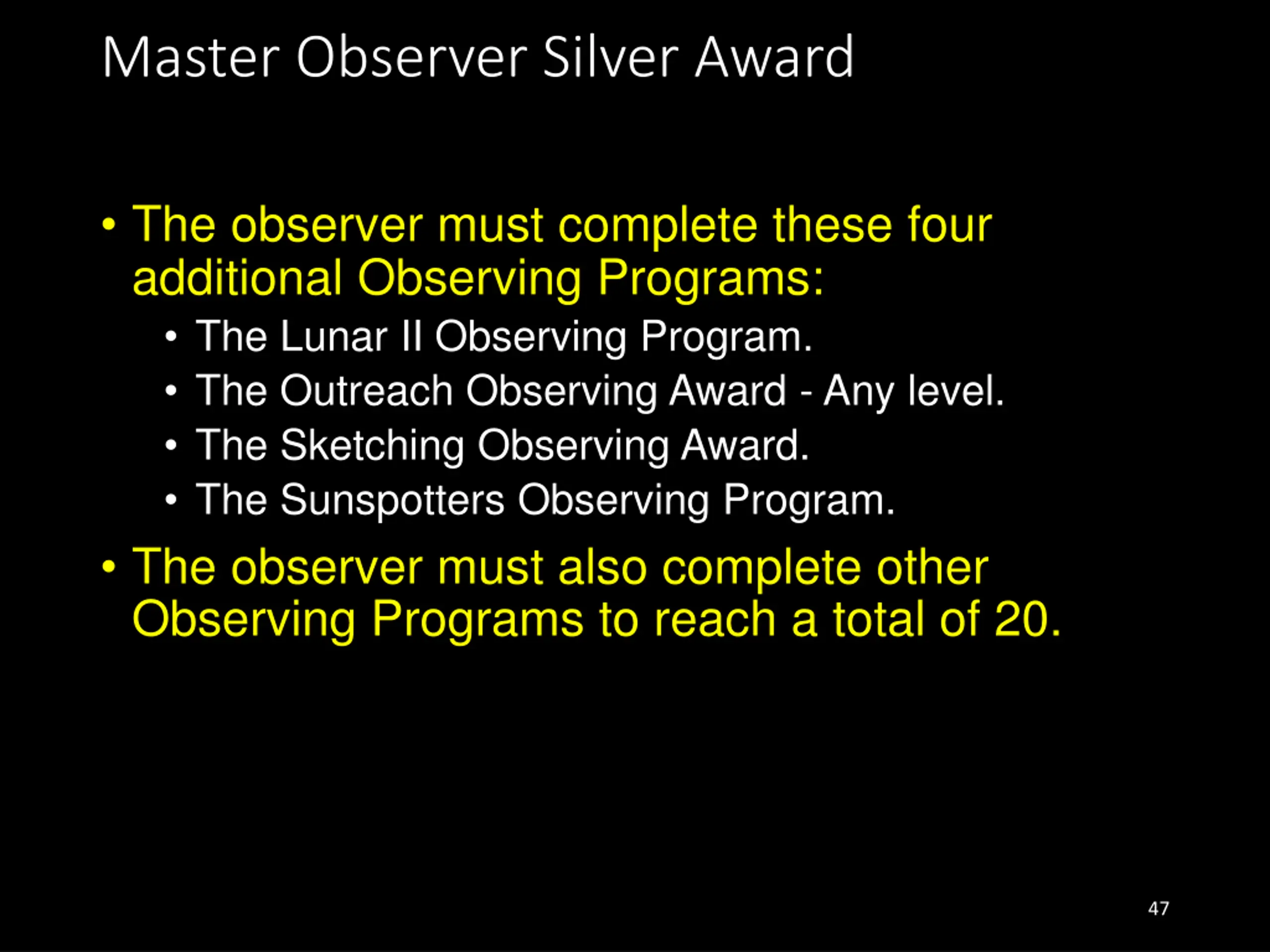 Master Observer Silver Award

• The observer must complete these four additional Observing Programs:
  • The Lunar II Observing Program.
  • The Outreach Observing Award - Any level.
  • The Sketching Observing Award.
  • The Sunspotters Observing Program.
• The observer must also complete other Observing Programs to reach a total of 20.

47